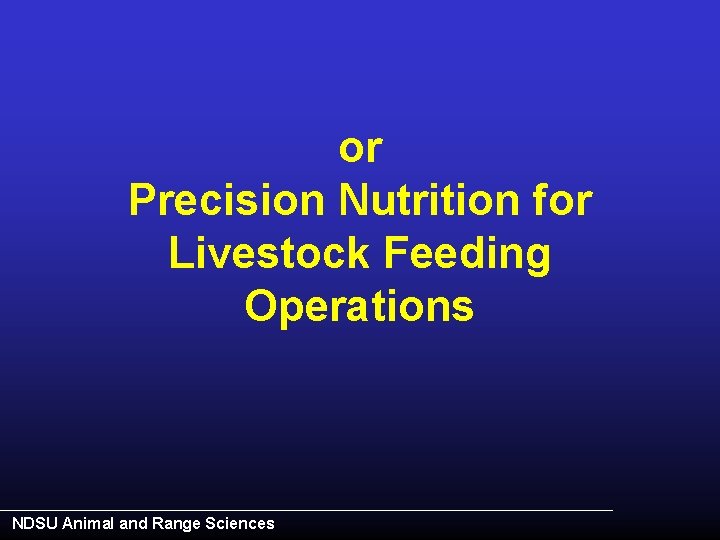 or
Precision Nutrition for Livestock Feeding Operations

NDSU Animal and Range Sciences